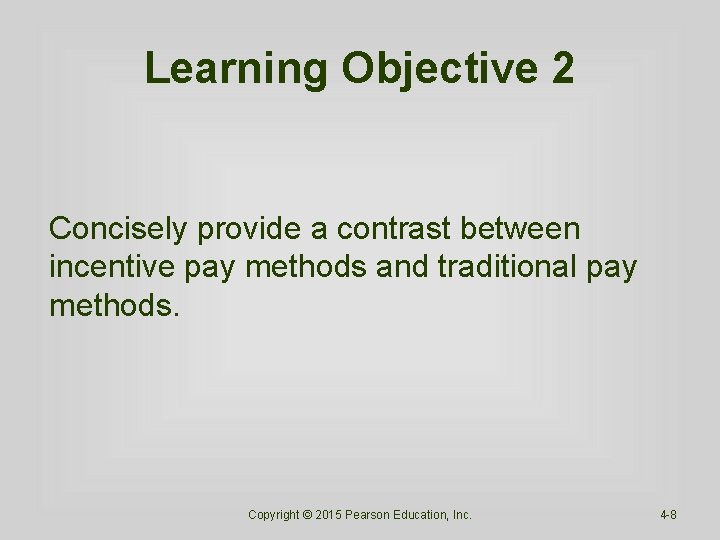 Learning Objective 2

Concisely provide a contrast between incentive pay methods and traditional pay methods.

Copyright © 2015 Pearson Education, Inc.

4-8